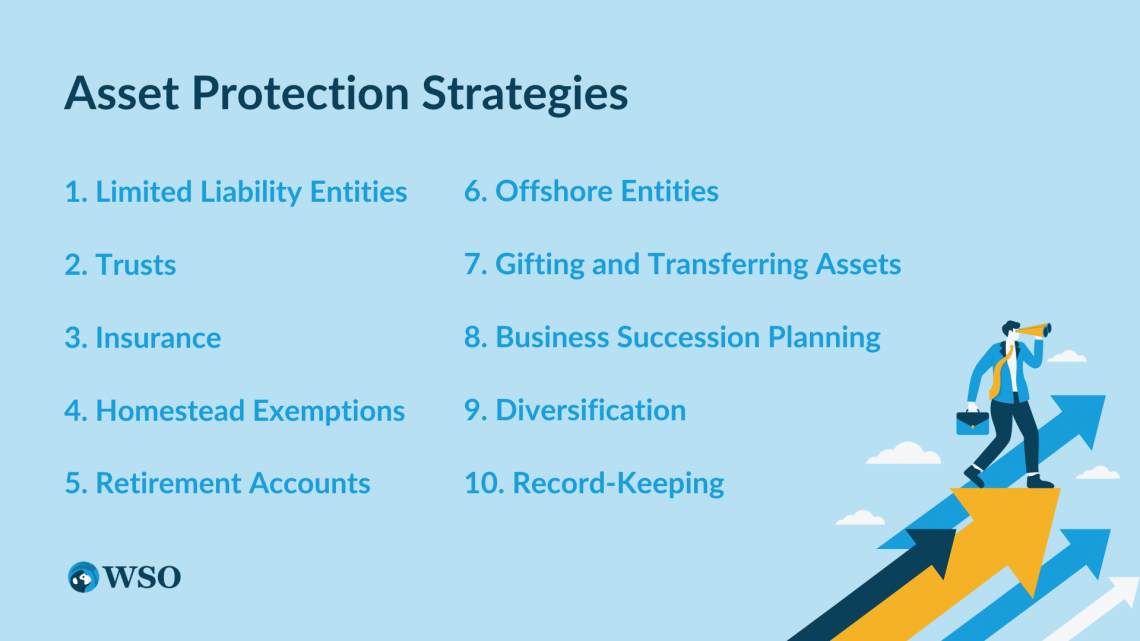 Asset Protection Strategies

1. Limited Liability Entities

2. Trusts

3. Insurance

4. Homestead Exemptions

5. Retirement Accounts

6. Offshore Entities

7. Gifting and Transferring Assets

8. Business Succession Planning

9. Diversification

10. Record-Keeping

WSO